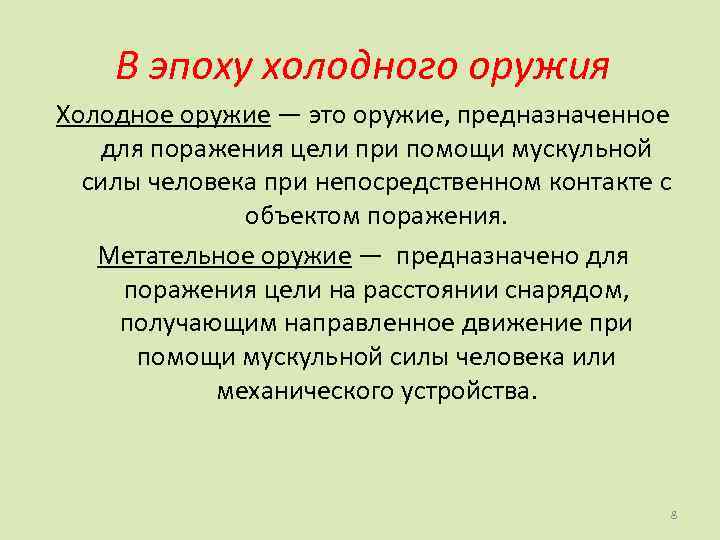 В эпоху холодного оружия

Холодное оружие — это оружие, предназначенное для поражения цели при помощи мускульной силы человека при непосредственном контакте с объектом поражения.

Метательное оружие — предназначено для поражения цели на расстоянии снарядом, получающим направленное движение при помощи мускульной силы человека или механического устройства.

8